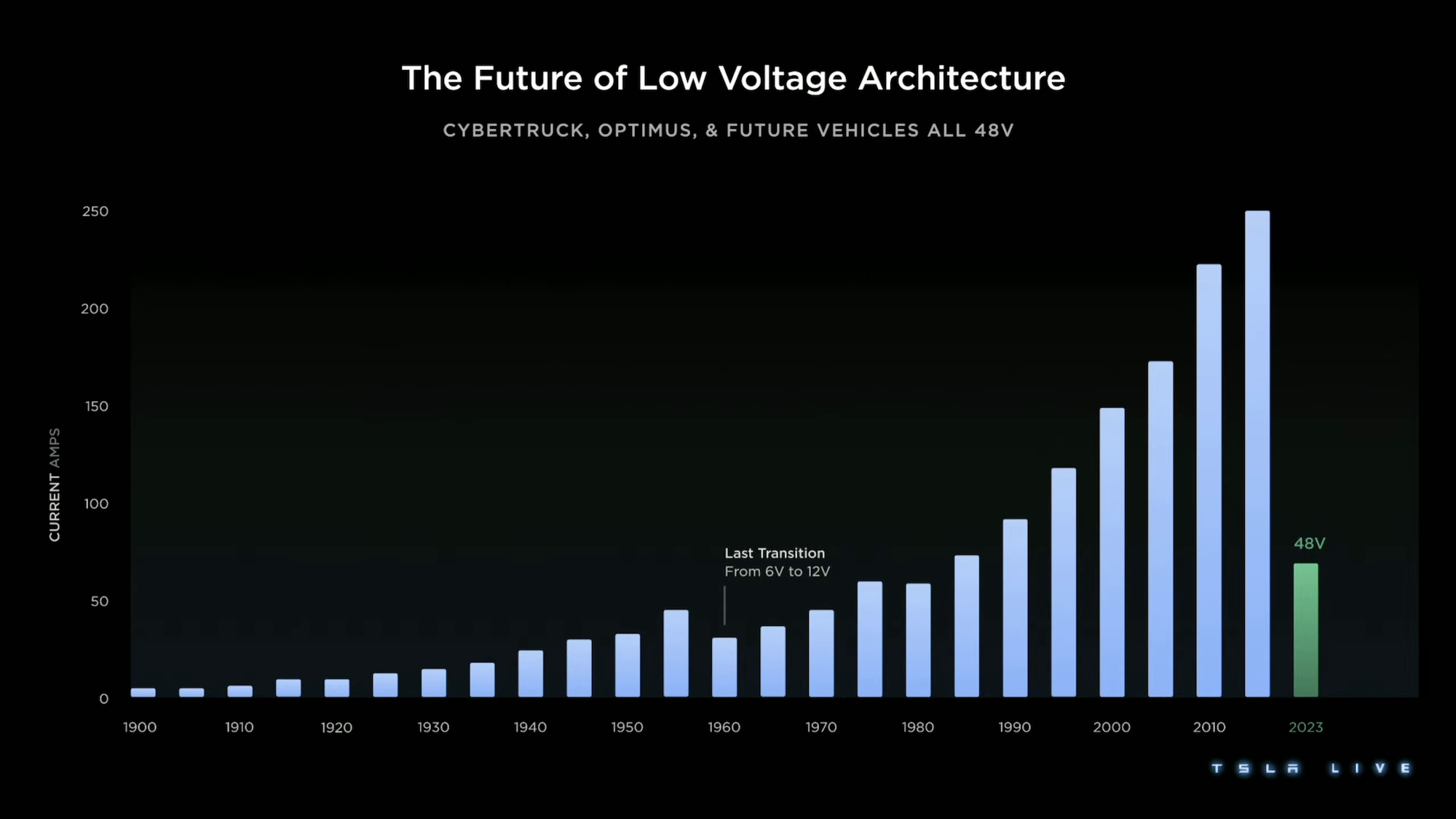 The Future of Low Voltage Architecture

CYBERTRUCK, OPTIMUS, & FUTURE VEHICLES ALL 48V

CURRENT AMPS

250
200
150
100
50
0

Last Transition
From 6V to 12V

48V

1900 1910 1920 1930 1940 1950 1960 1970 1980 1990 2000 2010 2023

TESLA LIVE